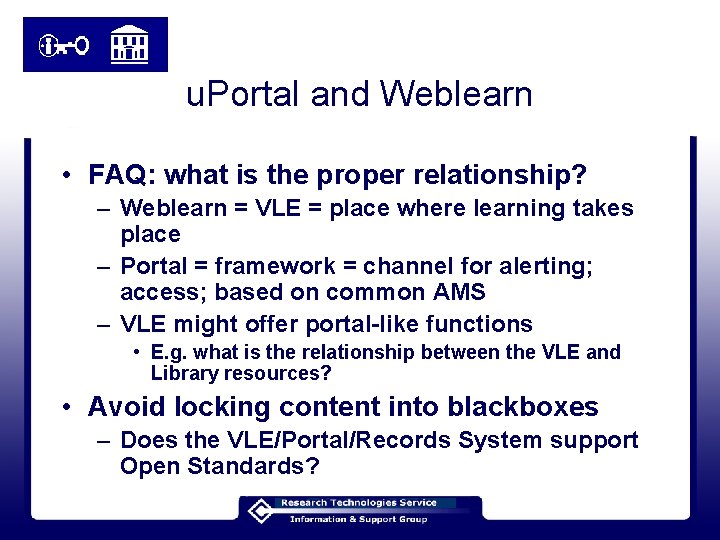 uPortal and Weblearn

• FAQ: what is the proper relationship?
– Weblearn = VLE = place where learning takes place
– Portal = framework = channel for alerting; access; based on common AMS
– VLE might offer portal-like functions
• E.g. what is the relationship between the VLE and Library resources?
• Avoid locking content into blackboxes
– Does the VLE/Portal/Records System support Open Standards?

Research Technologies Service
Information & Support Group